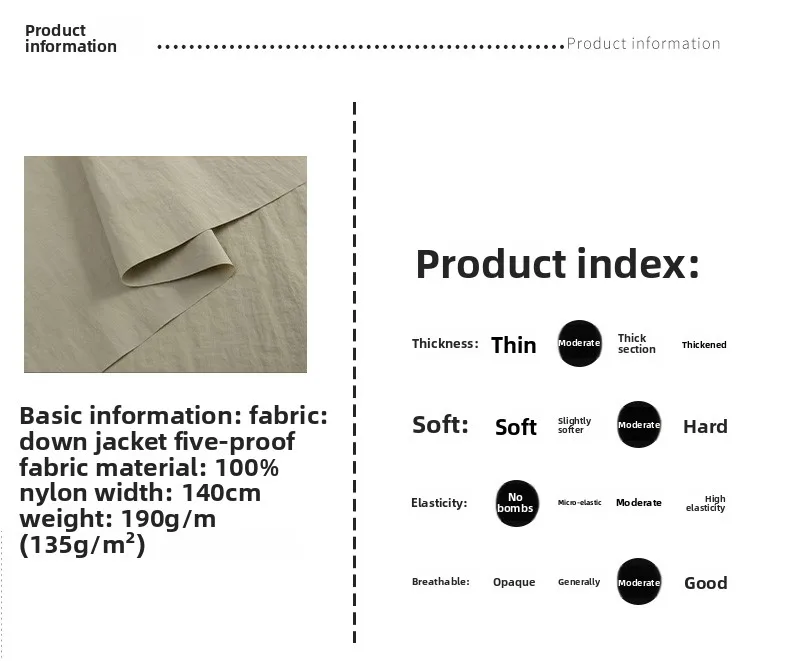 Product information

Product information

Basic information: fabric: down jacket five-proof fabric material: 100% nylon width: 140cm weight: 190g/m (135g/m²)

Product index:

Thickness: Thin Moderate Thick section Thickened

Soft: Soft Slightly softer Moderate Hard

Elasticity: No bombs Micro-elastic Moderate High elasticity

Breathable: Opaque Generally Moderate Good